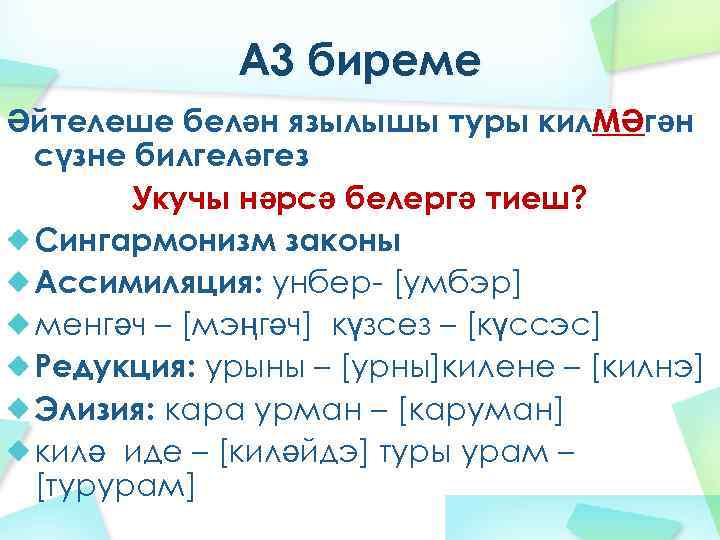 А3 биреме

Әйтелеше белән язылышы туры килМӘгән сүзне билгеләгез

Укучы нәрсә белергә тиеш?

Сингармонизм законы

Ассимиляция: унбер- [умбэр]

менгәч – [мэңгәч]  күзсез – [күссэс]

Редукция: урыны – [урны]килене – [килнэ]

Элизия: кара урман – [каруман]

килә иде – [киләйдэ] туры урам – [турурам]